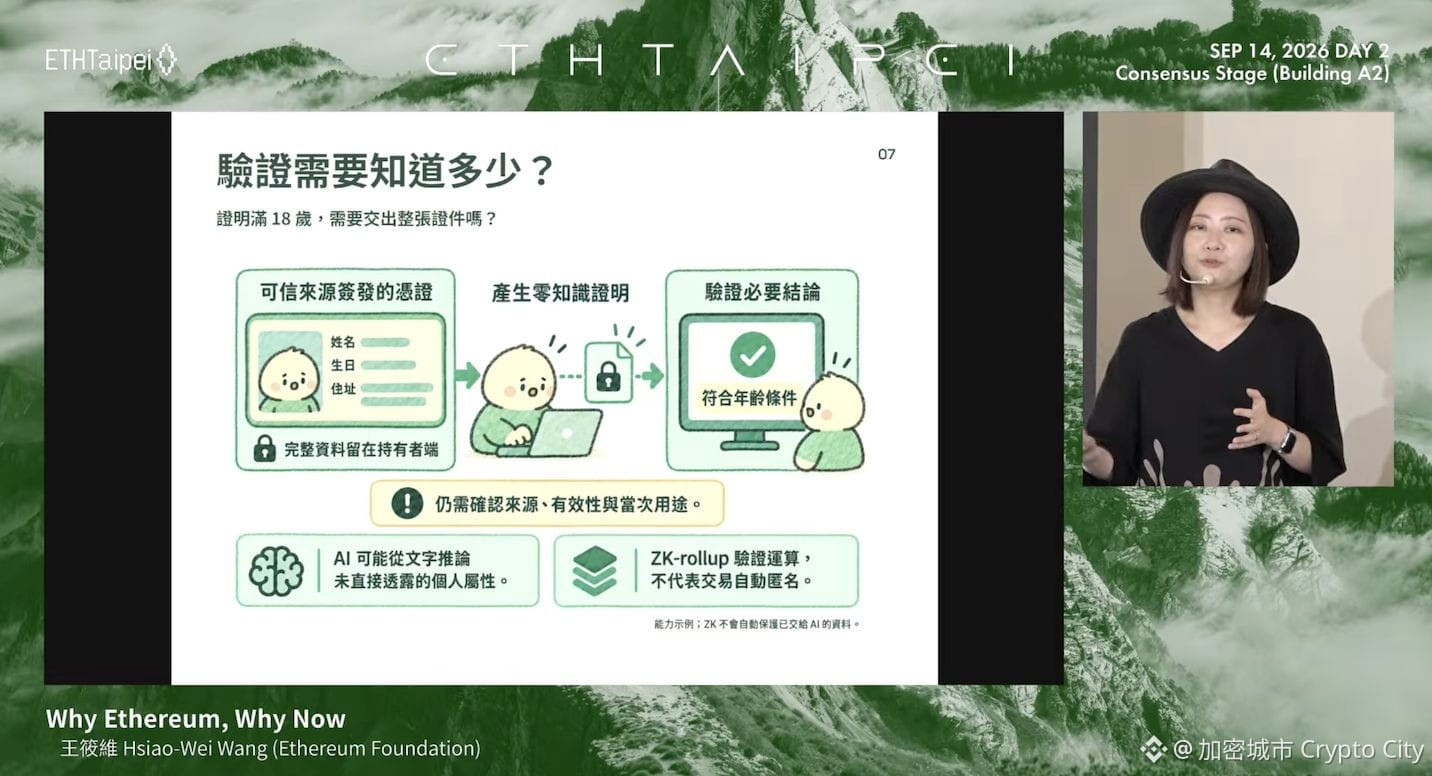 ETHTaipei

ETHTAIPEI

SEP 14, 2026 DAY 2
Consensus Stage (Building A2)

驗證需要知道多少？

07

證明滿 18 歲，需要交出整張證件嗎？

可信來源簽發的憑證

姓名
生日
住址

完整資料留在持有者端

產生零知識證明

驗證必要結論

符合年齡條件

仍需確認來源、有效性與當次用途。

AI 可能從文字推論未直接透露的個人屬性。

ZK-rollup 驗證運算，不代表交易自動匿名。

能力示例；ZK 不會自動保護已交給 AI 的資料。

Why Ethereum, Why Now
王筱維 Hsiao-Wei Wang (Ethereum Foundation)

@ 加密城市 Crypto City